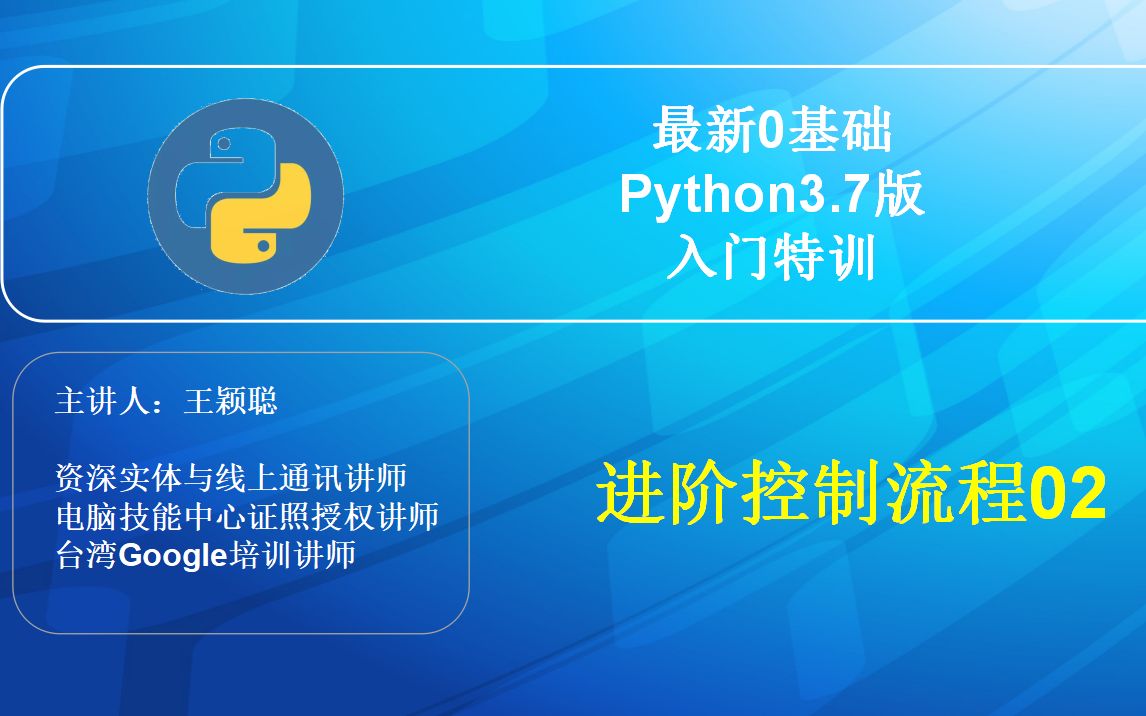 最新0基础
Python3.7版
入门特训

主讲人：王颖聪

资深实体与线上通讯讲师
电脑技能中心证照授权讲师
台湾Google培训讲师

进阶控制流程02